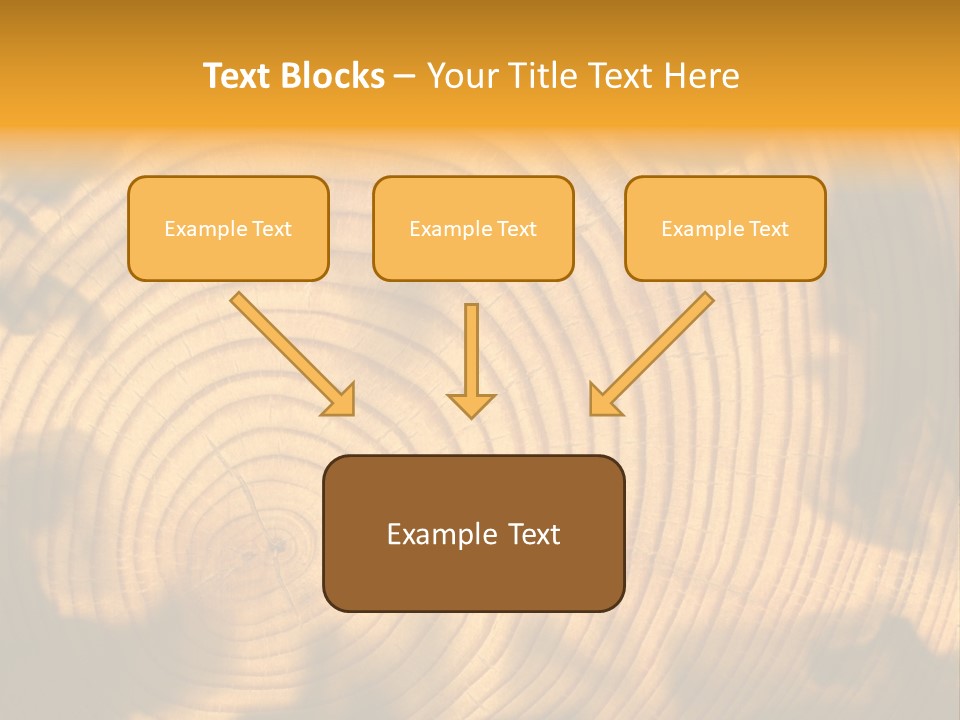 Text Blocks – Your Title Text Here

Example Text

Example Text

Example Text

Example Text